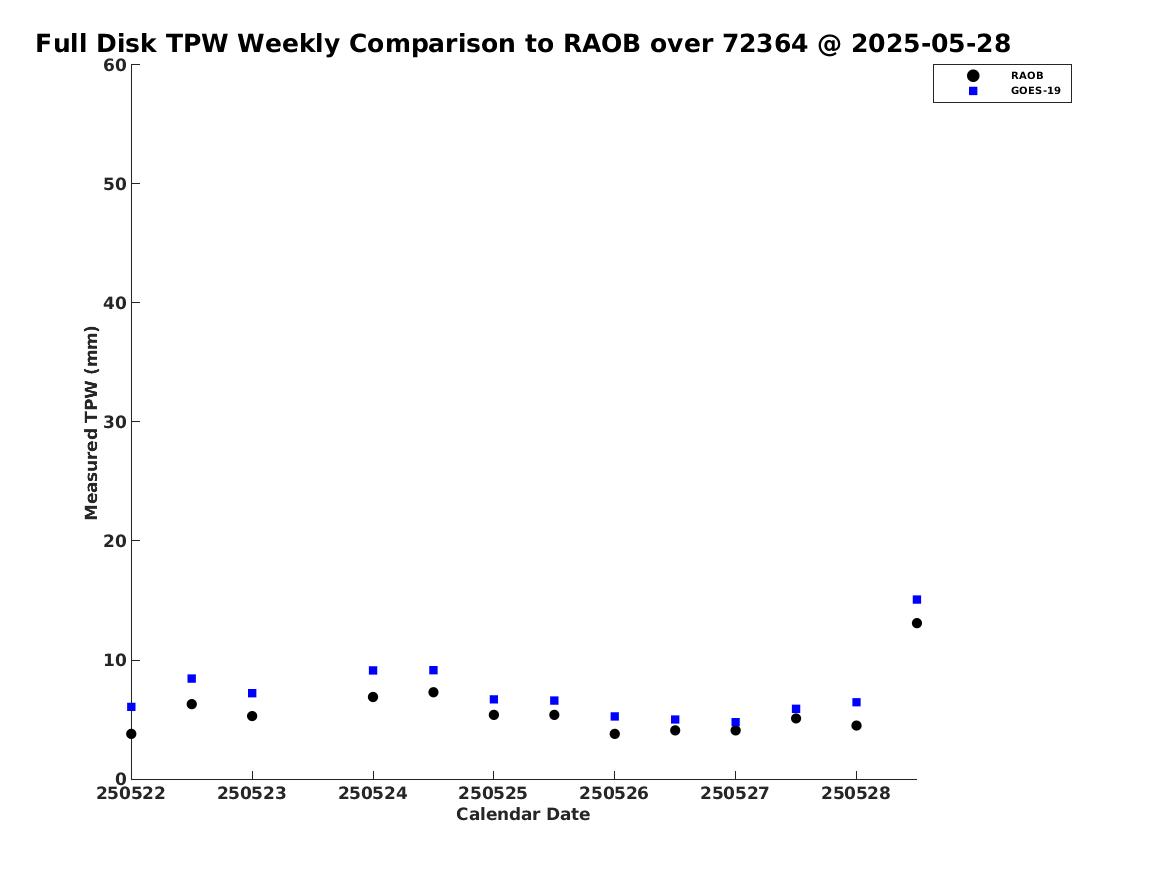 Full Disk TPW Weekly Comparison to RAOB over 72364 @ 2025-05-28

RAOB
GOES-19

Measured TPW (mm)

60
50
40
30
20
10
0

250522 250523 250524 250525 250526 250527 250528

Calendar Date